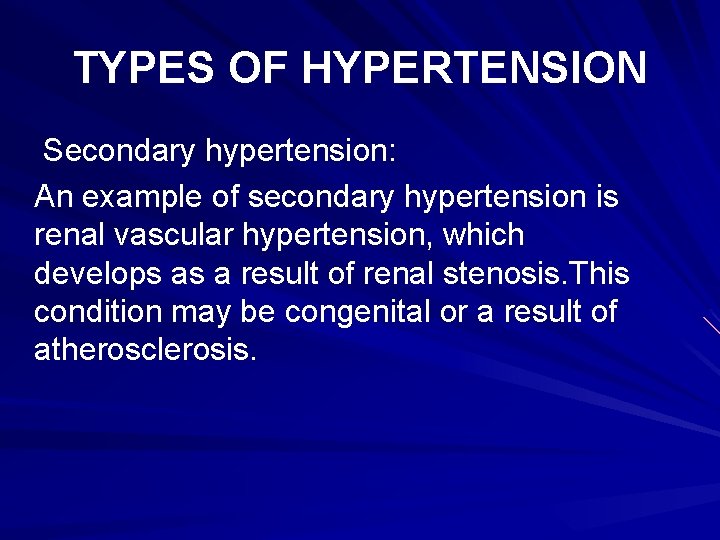 TYPES OF HYPERTENSION

Secondary hypertension:

An example of secondary hypertension is renal vascular hypertension, which develops as a result of renal stenosis.This condition may be congenital or a result of atherosclerosis.